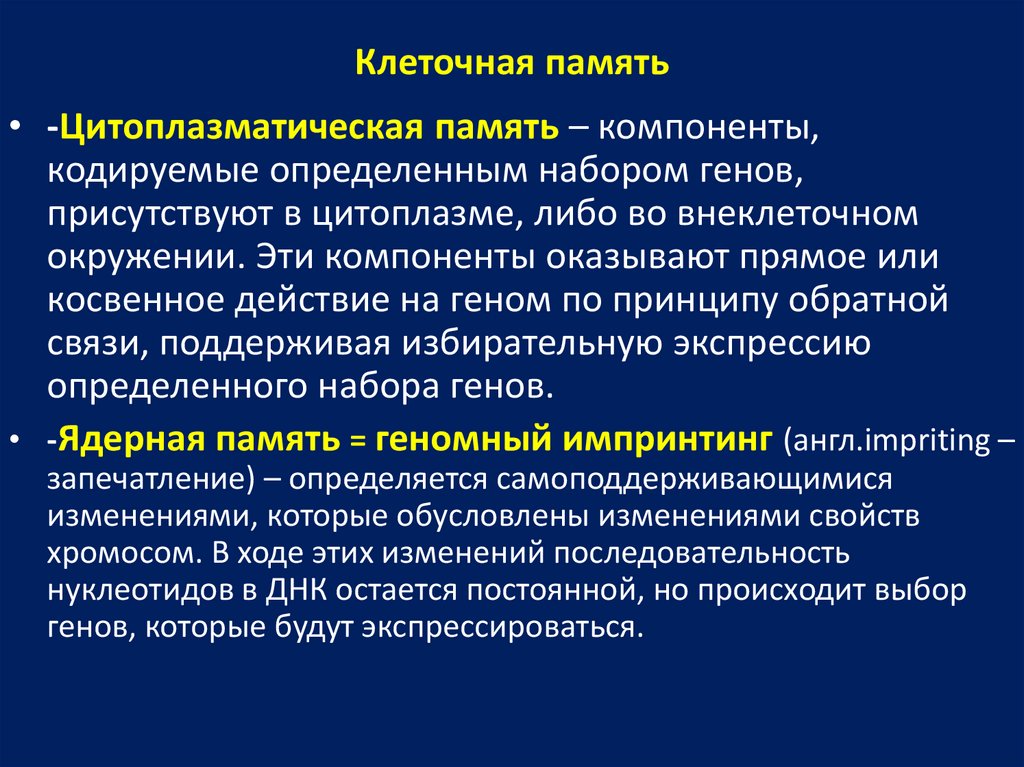 Клеточная память

• -Цитоплазматическая память – компоненты, кодируемые определенным набором генов, присутствуют в цитоплазме, либо во внеклеточном окружении. Эти компоненты оказывают прямое или косвенное действие на геном по принципу обратной связи, поддерживая избирательную экспрессию определенного набора генов.

• -Ядерная память = геномный импринтинг (англ.impriting – запечатление) – определяется самоподдерживающимися изменениями, которые обусловлены изменениями свойств хромосом. В ходе этих изменений последовательность нуклеотидов в ДНК остается постоянной, но происходит выбор генов, которые будут экспрессироваться.